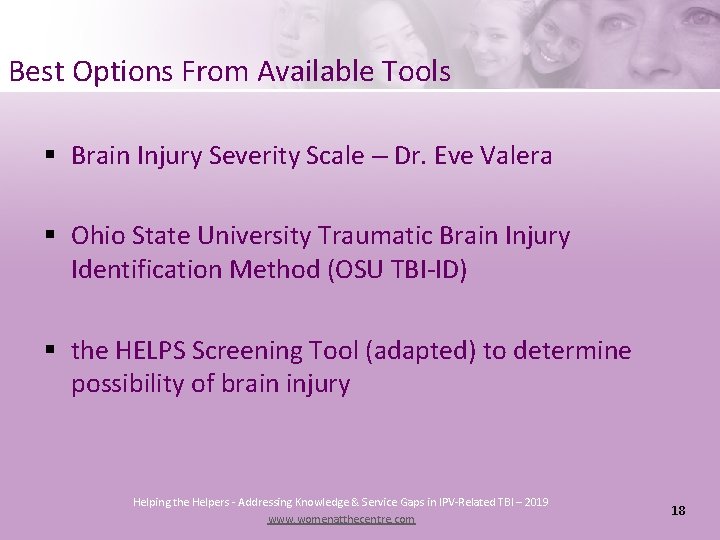 Best Options From Available Tools

▪ Brain Injury Severity Scale – Dr. Eve Valera

▪ Ohio State University Traumatic Brain Injury Identification Method (OSU TBI-ID)

▪ the HELPS Screening Tool (adapted) to determine possibility of brain injury

Helping the Helpers - Addressing Knowledge & Service Gaps in IPV-Related TBI – 2019
www.womenatthecentre.com

18